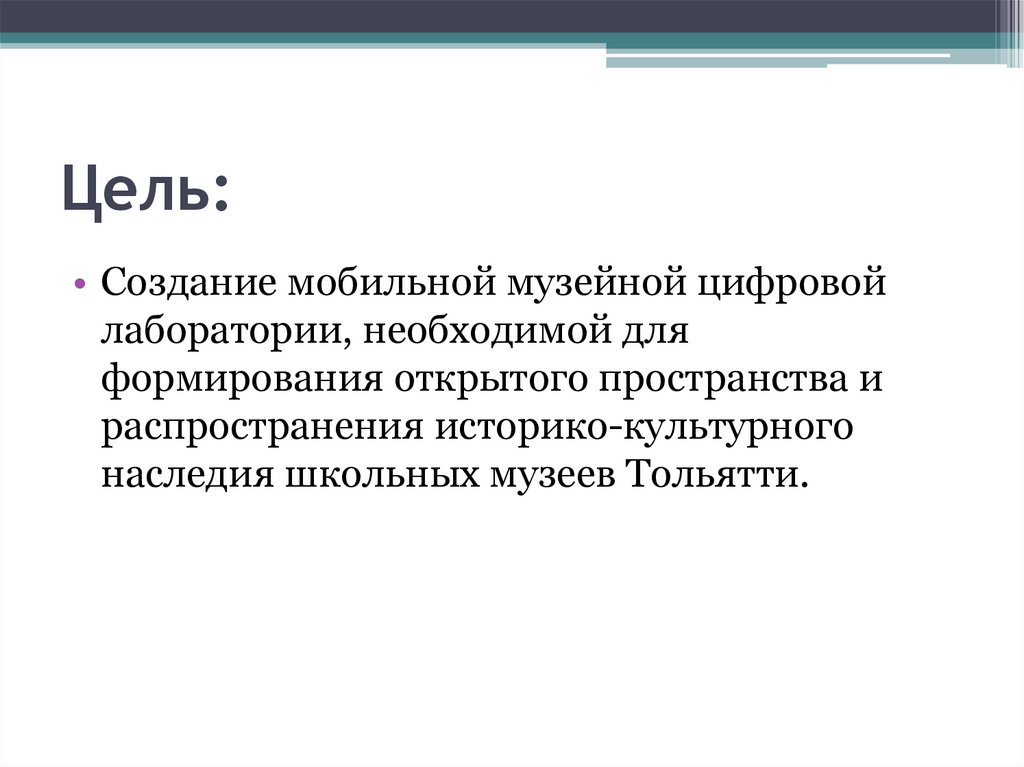 Цель:

• Создание мобильной музейной цифровой лаборатории, необходимой для формирования открытого пространства и распространения историко-культурного наследия школьных музеев Тольятти.